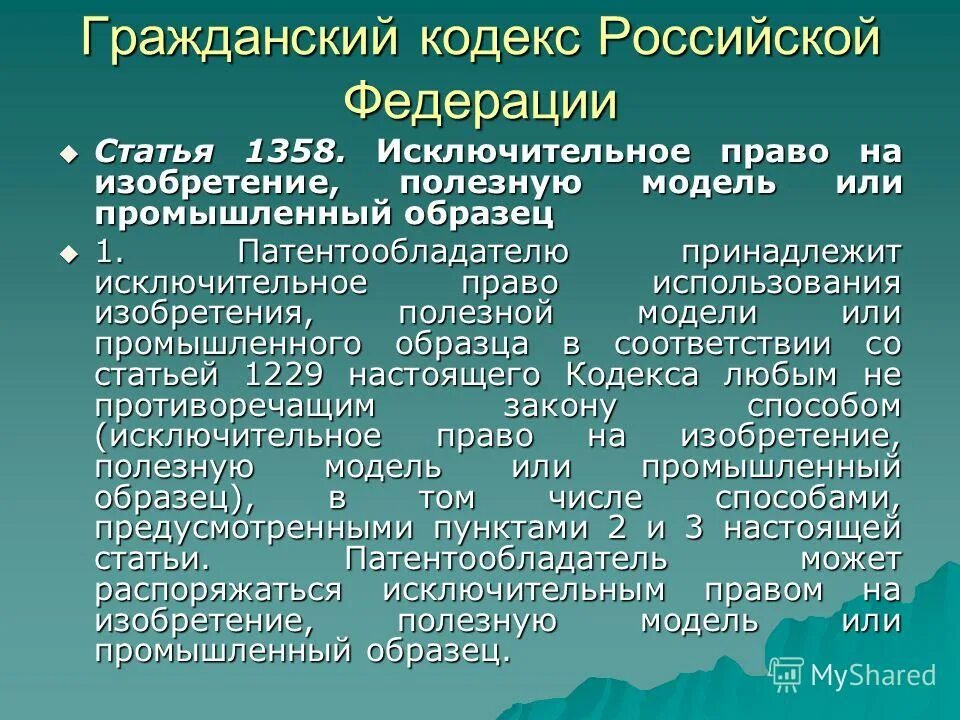 Гражданский кодекс Российской Федерации

Статья 1358. Исключительное право на изобретение, полезную модель или промышленный образец

1. Патентообладателю принадлежит исключительное право использования изобретения, полезной модели или промышленного образца в соответствии со статьей 1229 настоящего Кодекса любым не противоречащим закону способом (исключительное право на изобретение, полезную модель или промышленный образец), в том числе способами, предусмотренными пунктами 2 и 3 настоящей статьи. Патентообладатель может распоряжаться исключительным правом на изобретение, полезную модель или промышленный образец.

MyShared